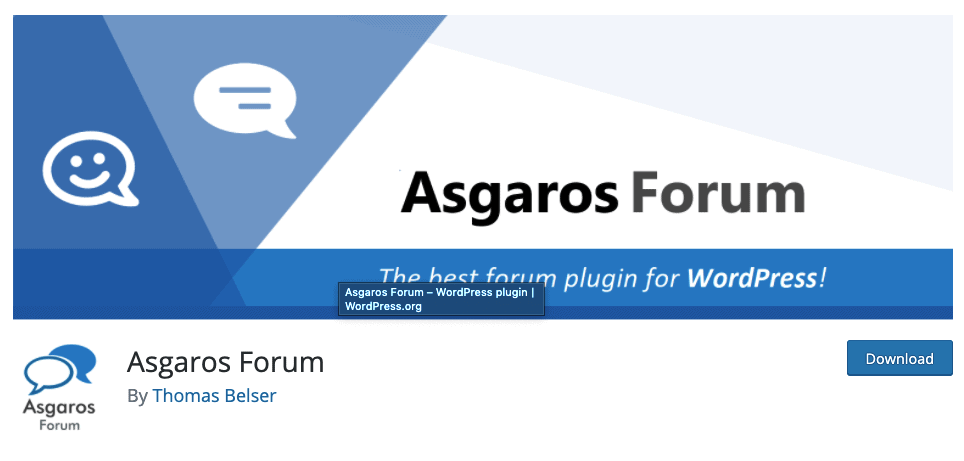 Asgaros Forum

The best forum plugin for WordPress!

Asgaros Forum – WordPress plugin | WordPress.org

Asgaros Forum

Asgaros Forum
By Thomas Belser

Download